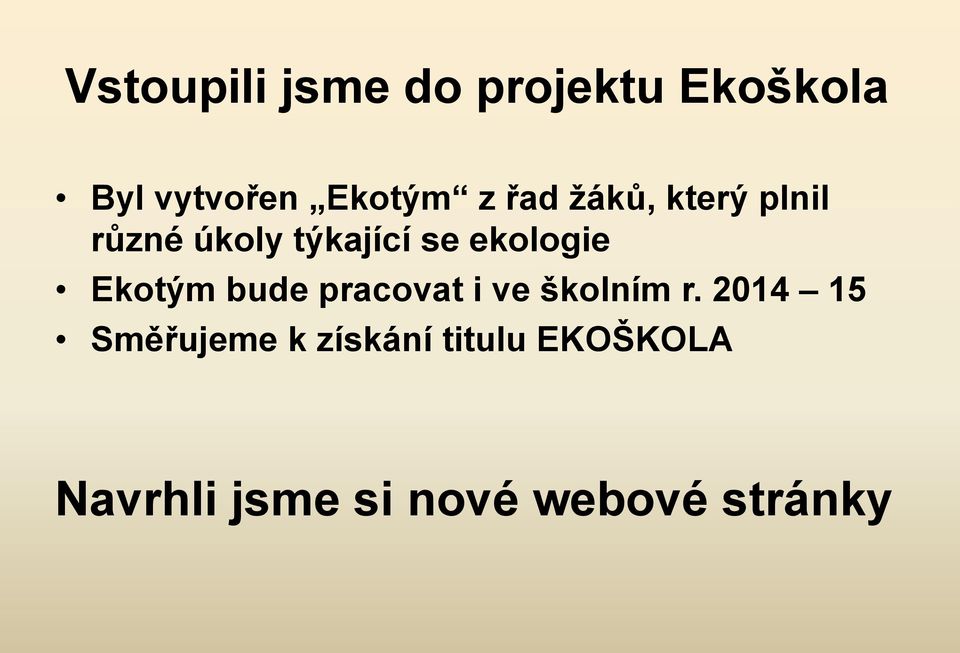 Vstoupili jsme do projektu Ekoškola

• Byl vytvořen „Ekotým“ z řad žáků, který plnil různé úkoly týkající se ekologie
• Ekotým bude pracovat i ve školním r. 2014 – 15
• Směřujeme k získání titulu EKOŠKOLA

Navrhli jsme si nové webové stránky